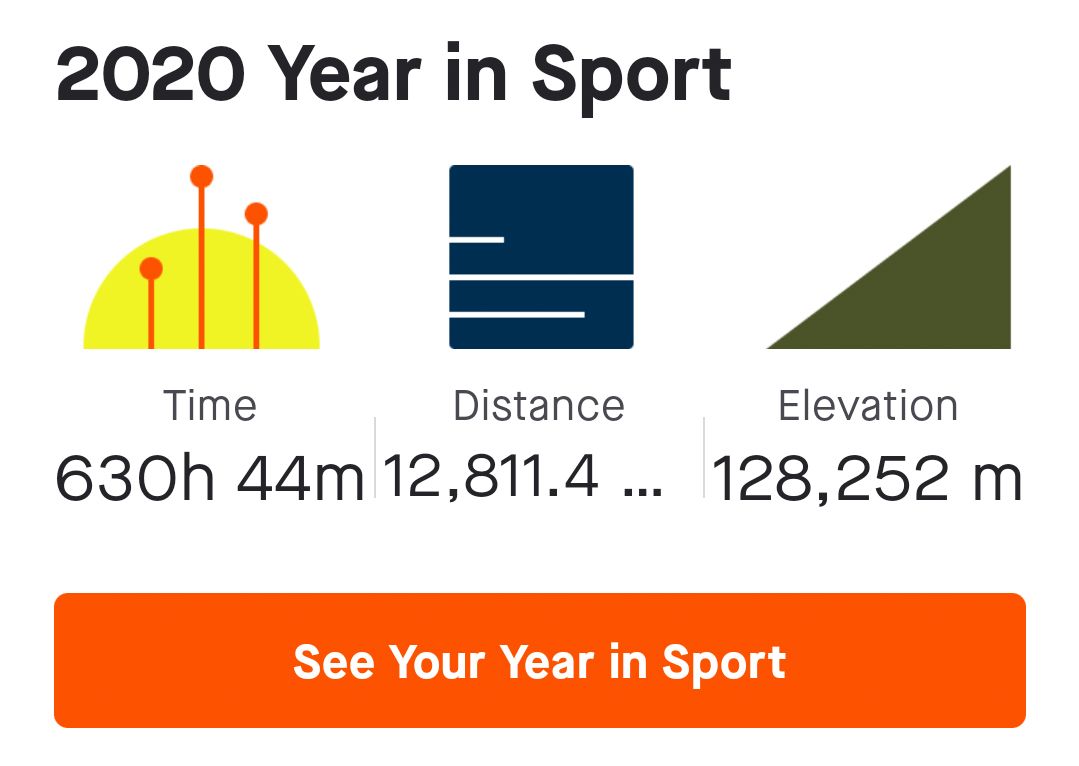 2020 Year in Sport

Time
630h 44m

Distance
12,811.4 ...

Elevation
128,252 m

See Your Year in Sport